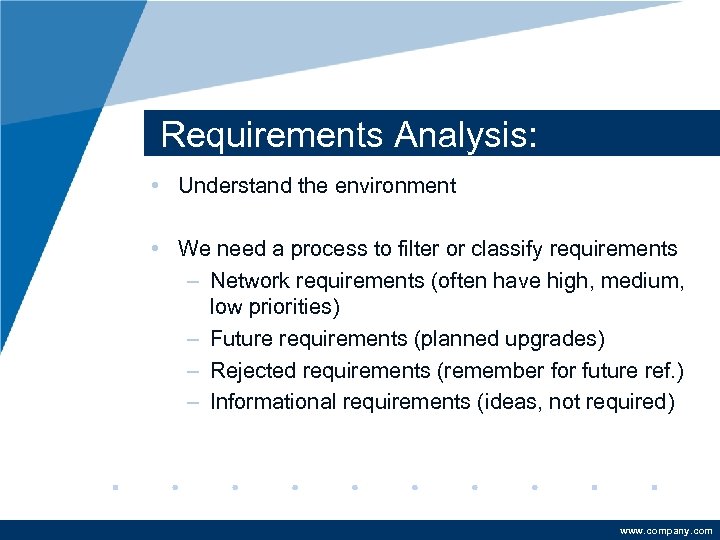 Requirements Analysis:

• Understand the environment

• We need a process to filter or classify requirements
– Network requirements (often have high, medium, low priorities)
– Future requirements (planned upgrades)
– Rejected requirements (remember for future ref.)
– Informational requirements (ideas, not required)

www.company.com